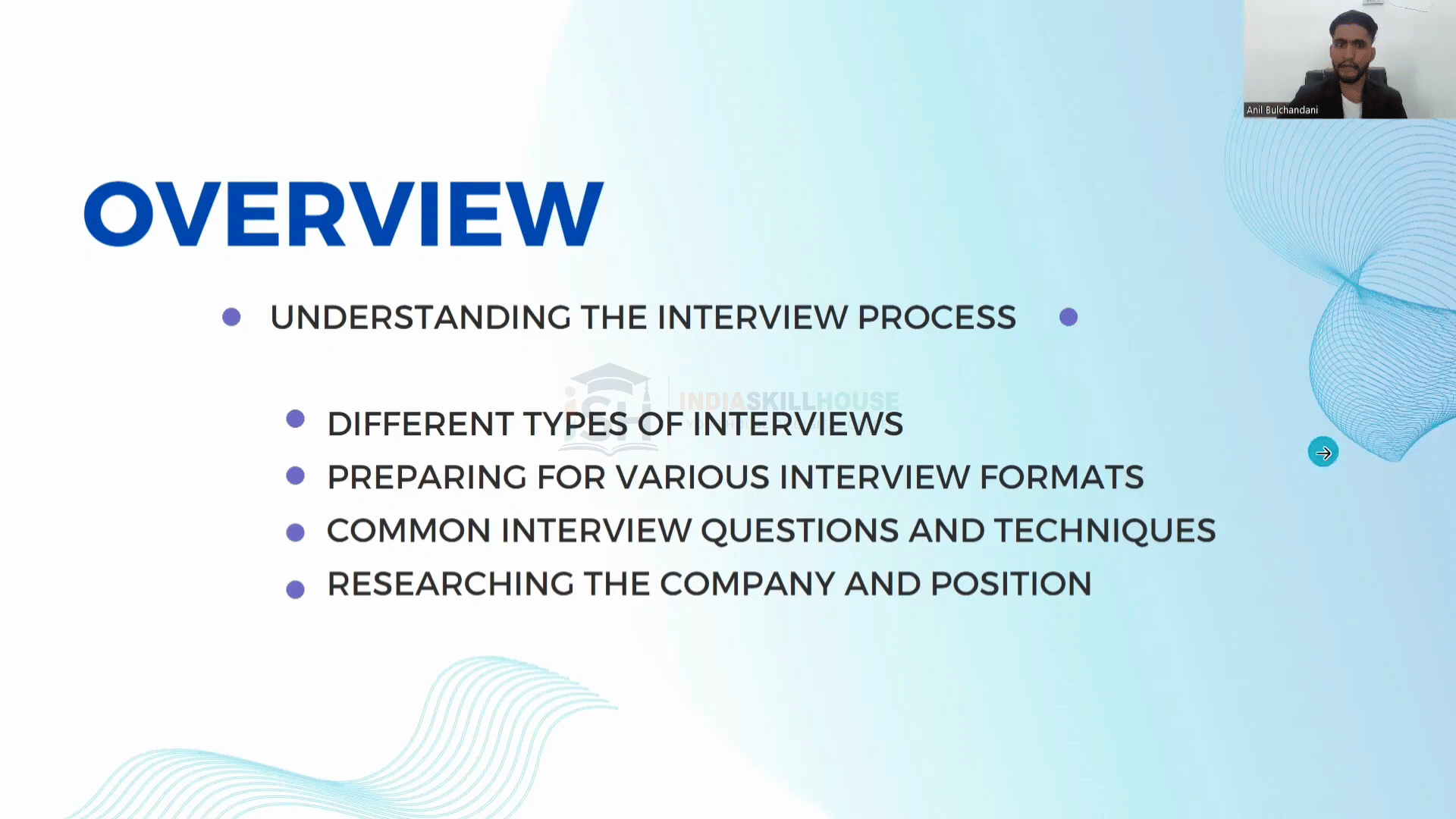 Anil Bulchandani

OVERVIEW

• UNDERSTANDING THE INTERVIEW PROCESS •

• DIFFERENT TYPES OF INTERVIEWS
• PREPARING FOR VARIOUS INTERVIEW FORMATS
• COMMON INTERVIEW QUESTIONS AND TECHNIQUES
• RESEARCHING THE COMPANY AND POSITION

INDIASKILLHOUSE